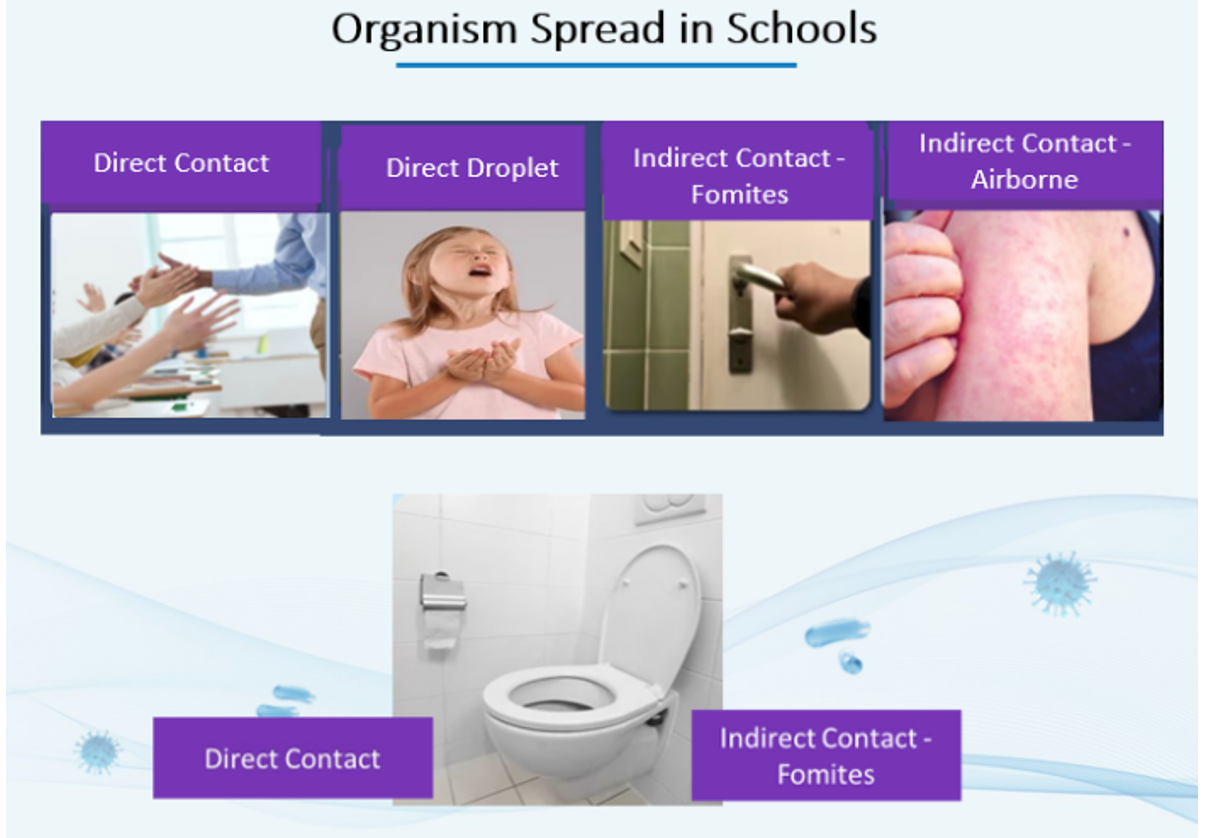 Organism Spread in Schools

Direct Contact

Direct Droplet

Indirect Contact - Fomites

Indirect Contact - Airborne

Direct Contact

Indirect Contact - Fomites